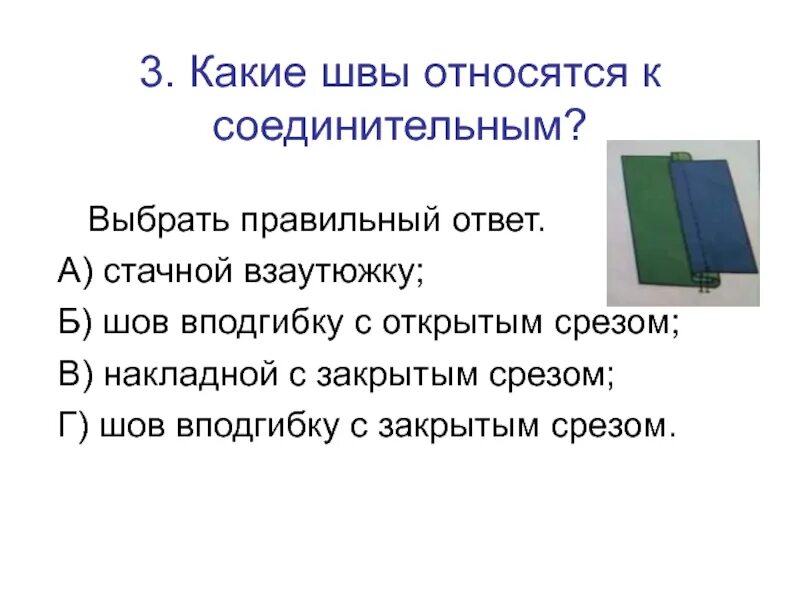 3. Какие швы относятся к соединительным?

Выбрать правильный ответ.

А) стачной взаутюжку;

Б) шов вподгибку с открытым срезом;

В) накладной с закрытым срезом;

Г) шов вподгибку с закрытым срезом.